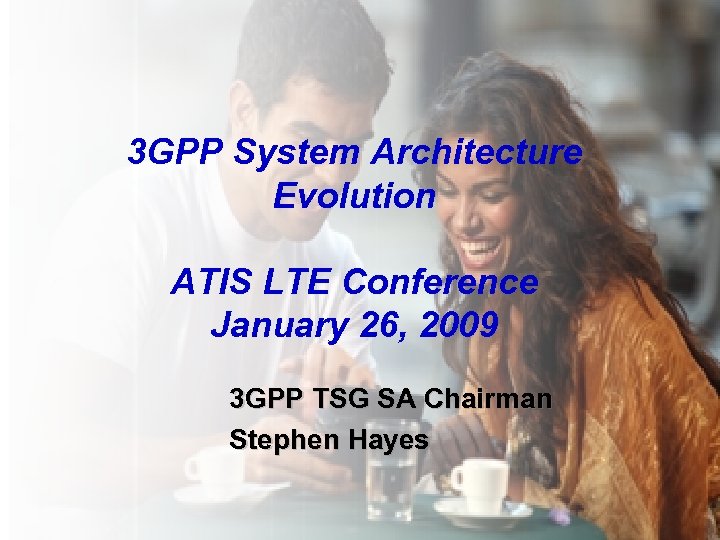 3GPP System Architecture Evolution

ATIS LTE Conference
January 26, 2009

3GPP TSG SA Chairman
Stephen Hayes